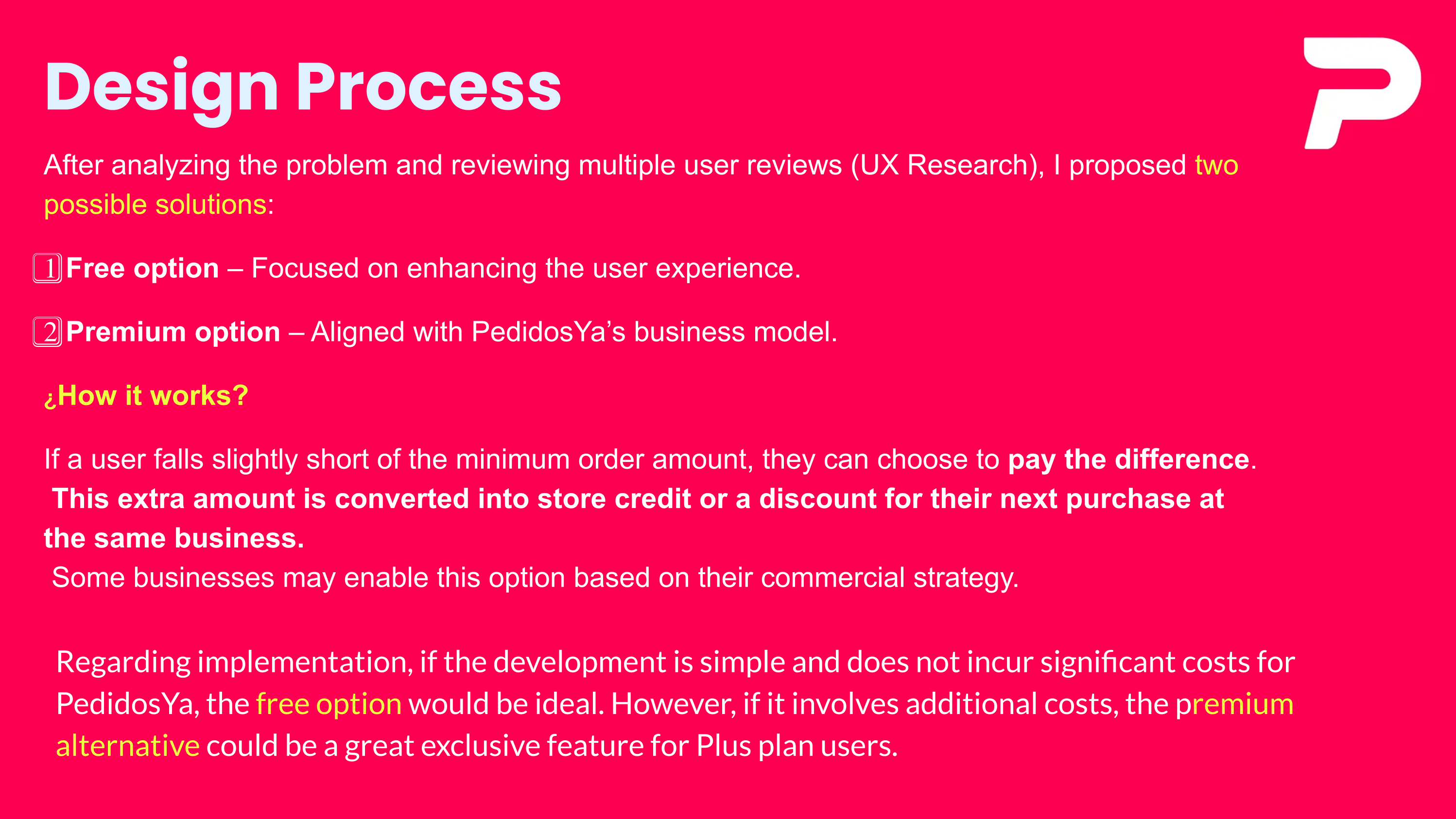 Design Process

After analyzing the problem and reviewing multiple user reviews (UX Research), I proposed two possible solutions:

1 Free option – Focused on enhancing the user experience.

2 Premium option – Aligned with PedidosYa's business model.

¿How it works?

If a user falls slightly short of the minimum order amount, they can choose to pay the difference. This extra amount is converted into store credit or a discount for their next purchase at the same business.
Some businesses may enable this option based on their commercial strategy.

Regarding implementation, if the development is simple and does not incur significant costs for PedidosYa, the free option would be ideal. However, if it involves additional costs, the premium alternative could be a great exclusive feature for Plus plan users.